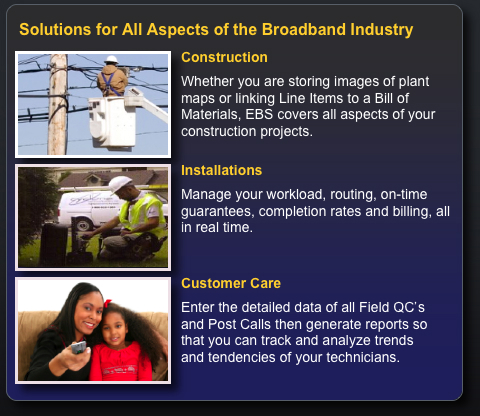 Solutions for All Aspects of the Broadband Industry

Construction

Whether you are storing images of plant maps or linking Line Items to a Bill of Materials, EBS covers all aspects of your construction projects.

Installations

Manage your workload, routing, on-time guarantees, completion rates and billing, all in real time.

Customer Care

Enter the detailed data of all Field QC's and Post Calls then generate reports so that you can track and analyze trends and tendencies of your technicians.